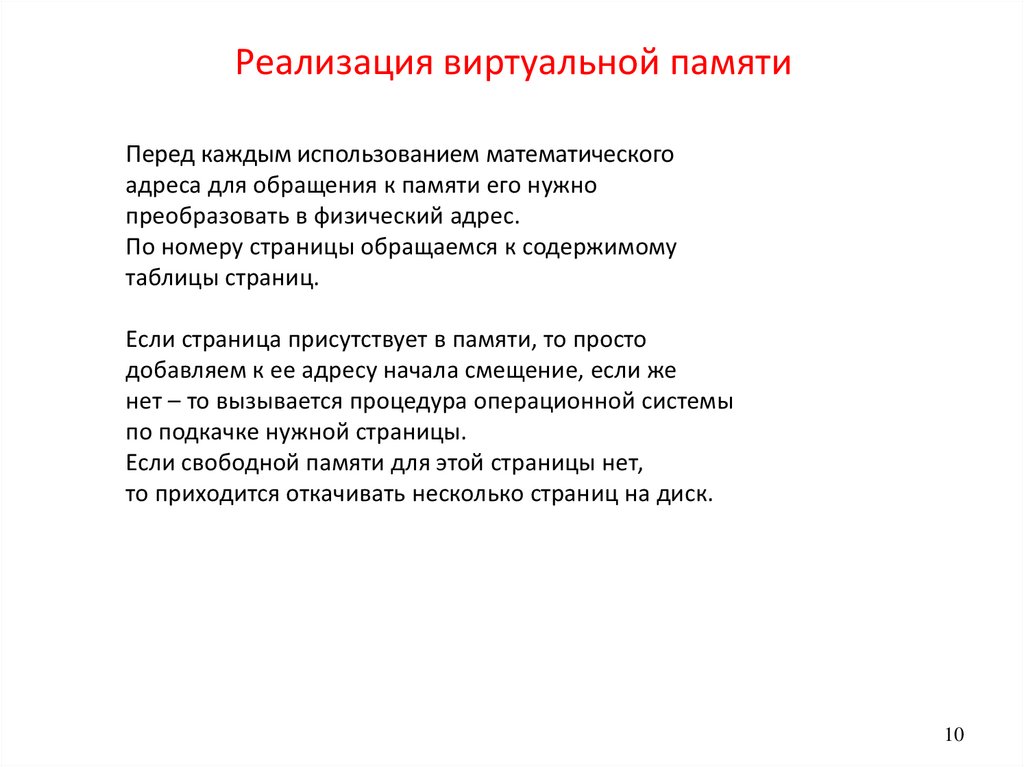 Реализация виртуальной памяти

Перед каждым использованием математического адреса для обращения к памяти его нужно преобразовать в физический адрес.
По номеру страницы обращаемся к содержимому таблицы страниц.

Если страница присутствует в памяти, то просто добавляем к ее адресу начала смещение, если же нет – то вызывается процедура операционной системы по подкачке нужной страницы.
Если свободной памяти для этой страницы нет, то приходится откачивать несколько страниц на диск.

10